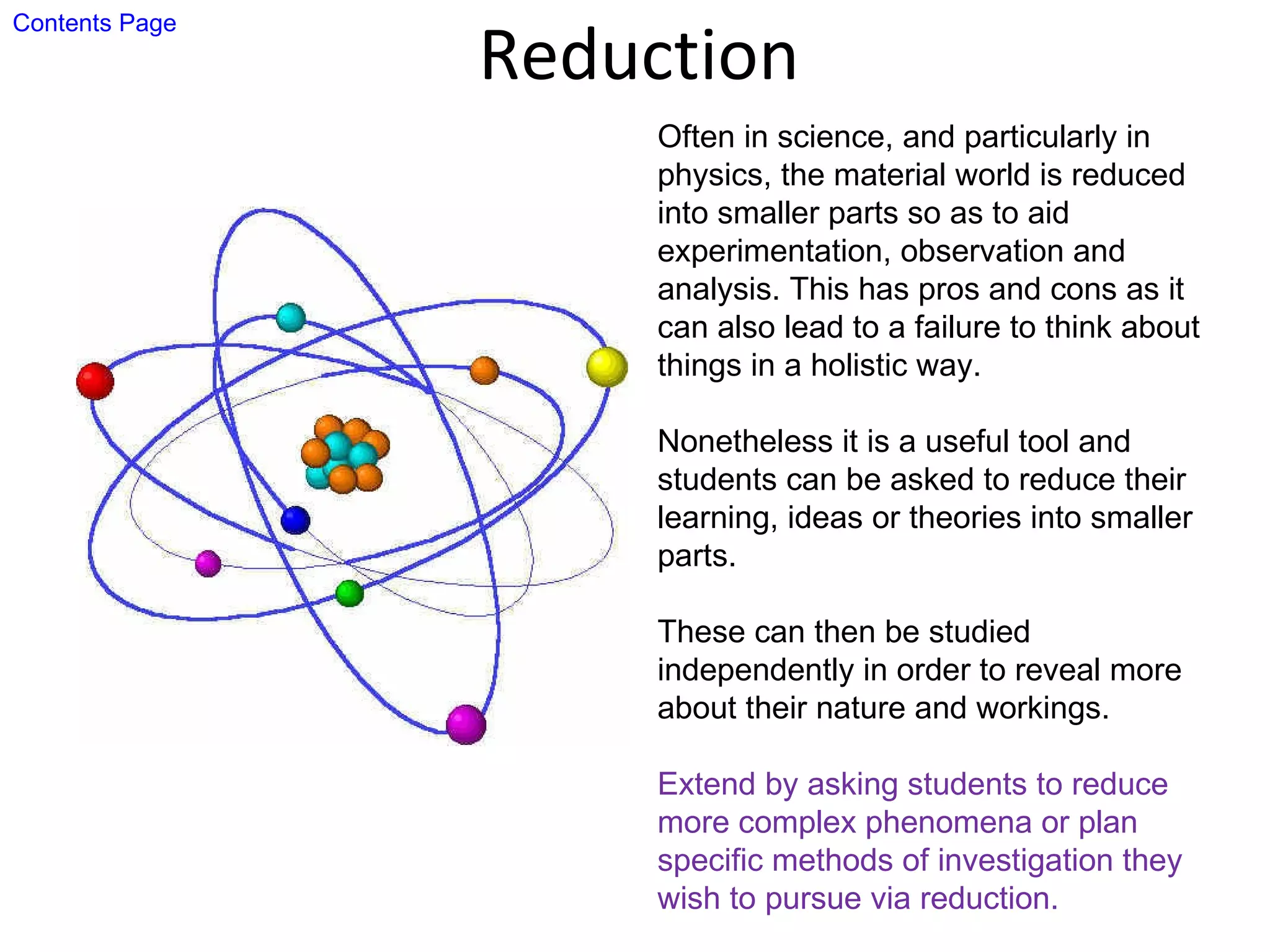 Contents Page

Reduction

Often in science, and particularly in physics, the material world is reduced into smaller parts so as to aid experimentation, observation and analysis. This has pros and cons as it can also lead to a failure to think about things in a holistic way.

Nonetheless it is a useful tool and students can be asked to reduce their learning, ideas or theories into smaller parts.

These can then be studied independently in order to reveal more about their nature and workings.

Extend by asking students to reduce more complex phenomena or plan specific methods of investigation they wish to pursue via reduction.